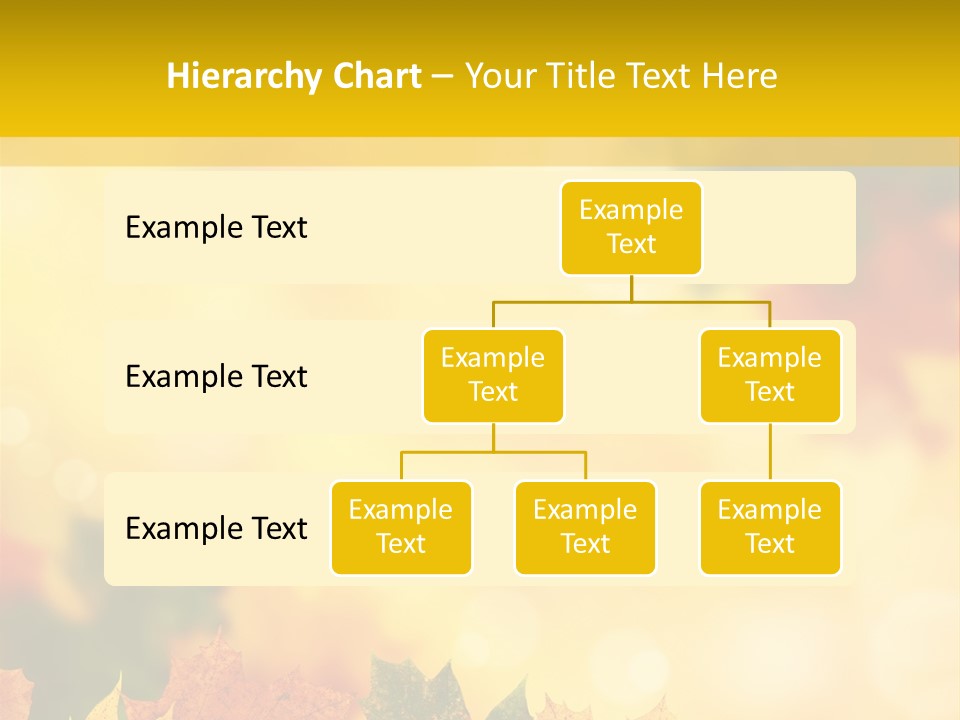 Hierarchy Chart – Your Title Text Here

Example Text

Example Text

Example Text

Example Text

Example Text

Example Text

Example Text

Example Text

Example Text